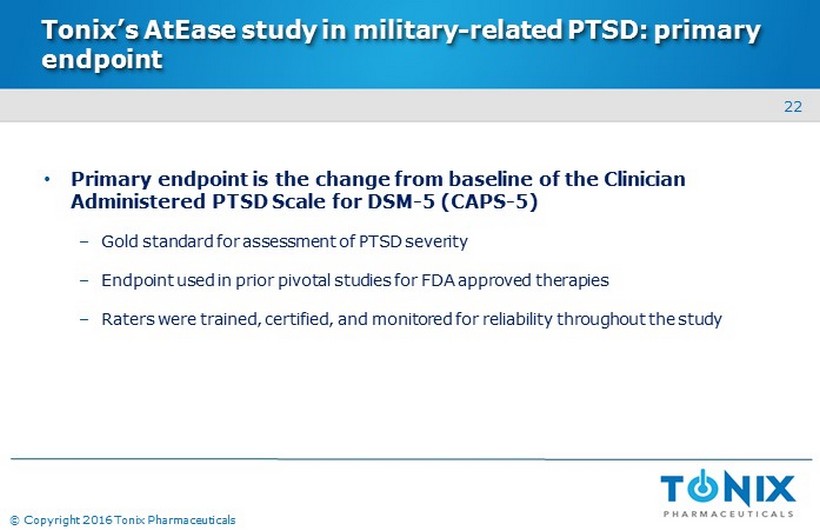 Tonix's AtEase study in military-related PTSD: primary endpoint

22

• Primary endpoint is the change from baseline of the Clinician Administered PTSD Scale for DSM-5 (CAPS-5)

– Gold standard for assessment of PTSD severity

– Endpoint used in prior pivotal studies for FDA approved therapies

– Raters were trained, certified, and monitored for reliability throughout the study

© Copyright 2016 Tonix Pharmaceuticals

TONIX
PHARMACEUTICALS